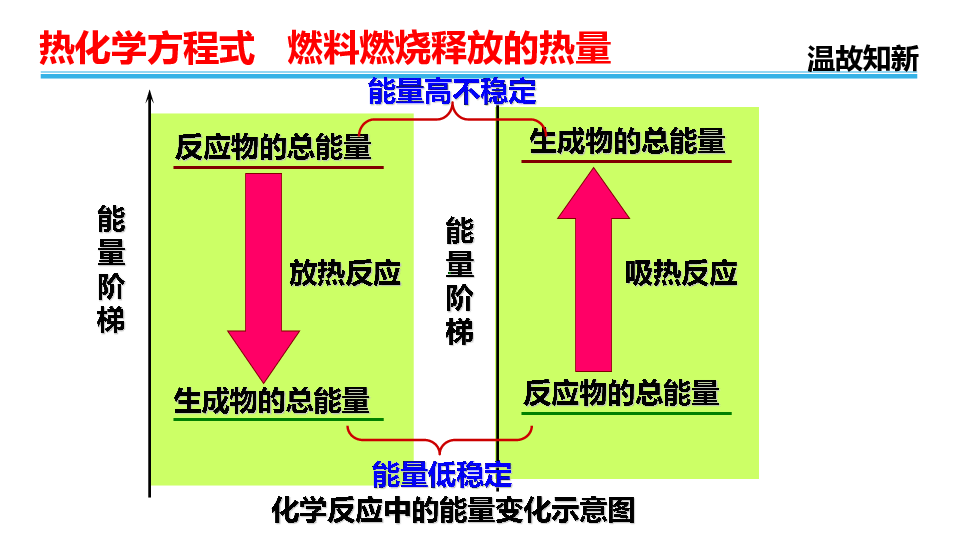 热化学方程式　燃料燃烧释放的热量

温故知新

能量高不稳定

能量阶梯

反应物的总能量

放热反应

生成物的总能量

能量阶梯

生成物的总能量

吸热反应

反应物的总能量

能量低稳定

化学反应中的能量变化示意图